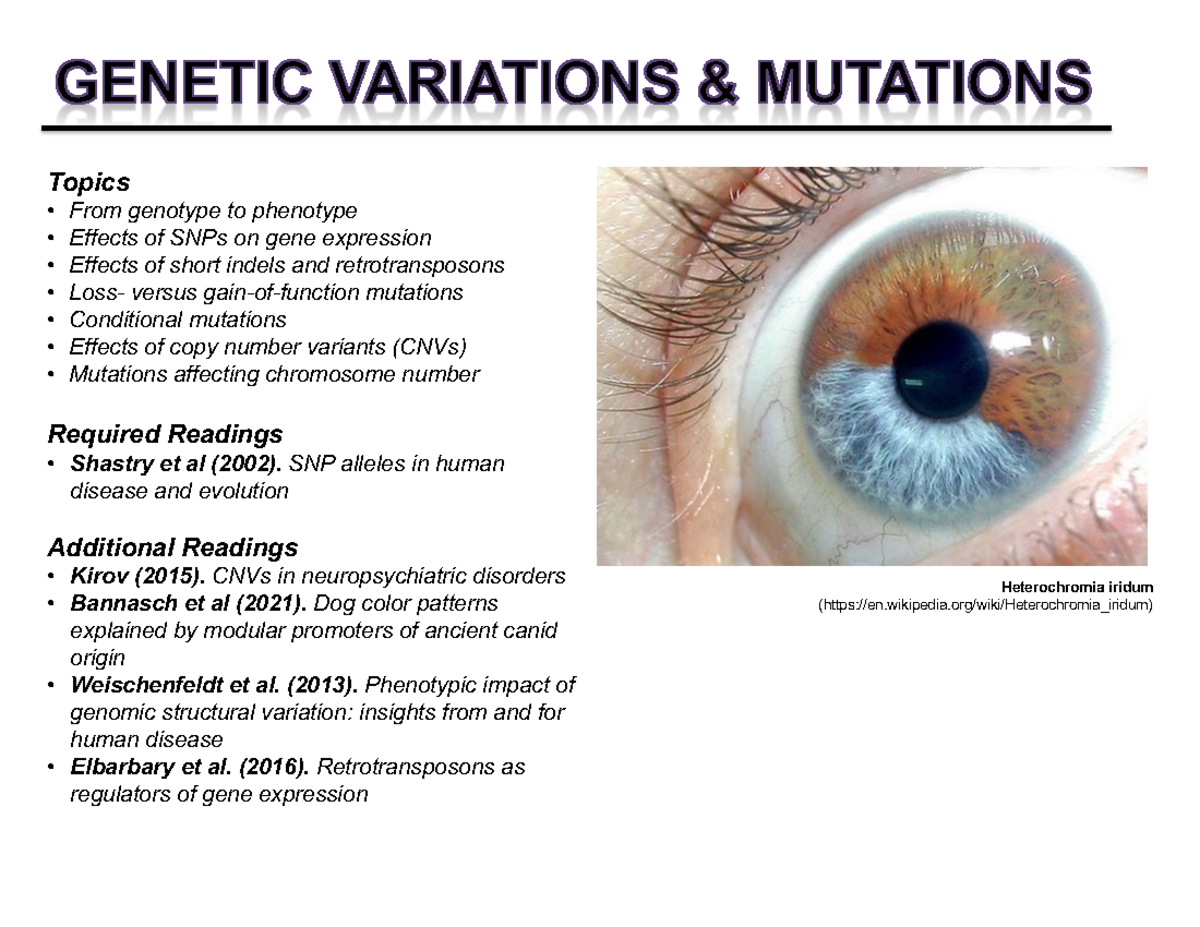 GENETIC VARIATIONS & MUTATIONS

Topics
• From genotype to phenotype
• Effects of SNPs on gene expression
• Effects of short indels and retrotransposons
• Loss- versus gain-of-function mutations
• Conditional mutations
• Effects of copy number variants (CNVs)
• Mutations affecting chromosome number

Required Readings
• Shastry et al (2002). SNP alleles in human disease and evolution

Additional Readings
• Kirov (2015). CNVs in neuropsychiatric disorders
• Bannasch et al (2021). Dog color patterns explained by modular promoters of ancient canid origin
• Weischenfeldt et al. (2013). Phenotypic impact of genomic structural variation: insights from and for human disease
• Elbarbary et al. (2016). Retrotransposons as regulators of gene expression

Heterochromia iridum
(https://en.wikipedia.org/wiki/Heterochromia_iridum)